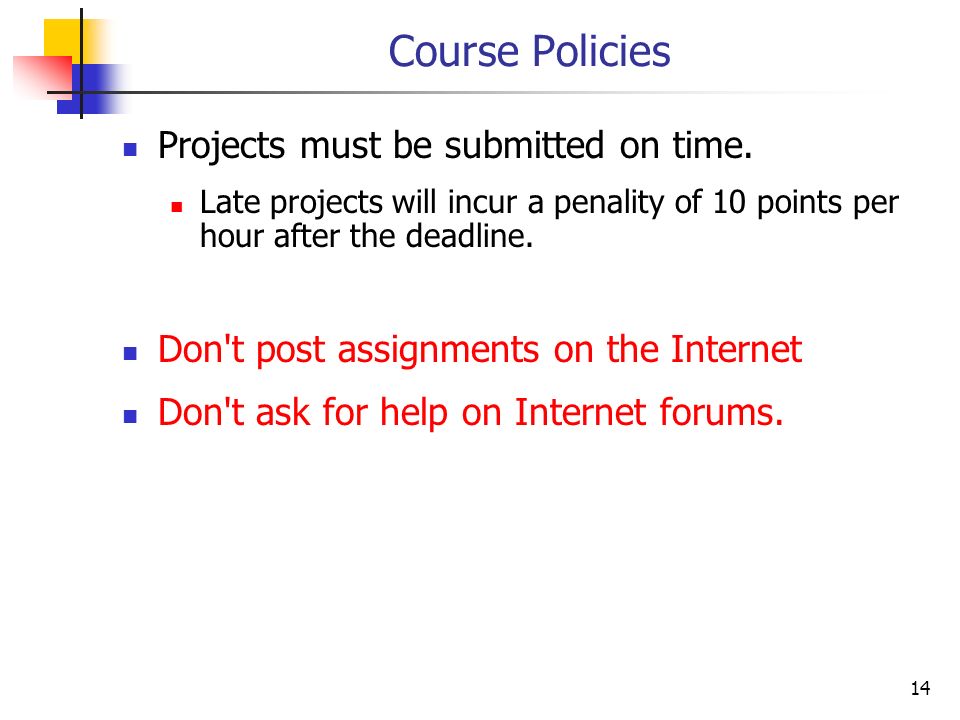 Course Policies

Projects must be submitted on time.

Late projects will incur a penality of 10 points per hour after the deadline.

Don't post assignments on the Internet

Don't ask for help on Internet forums.

14